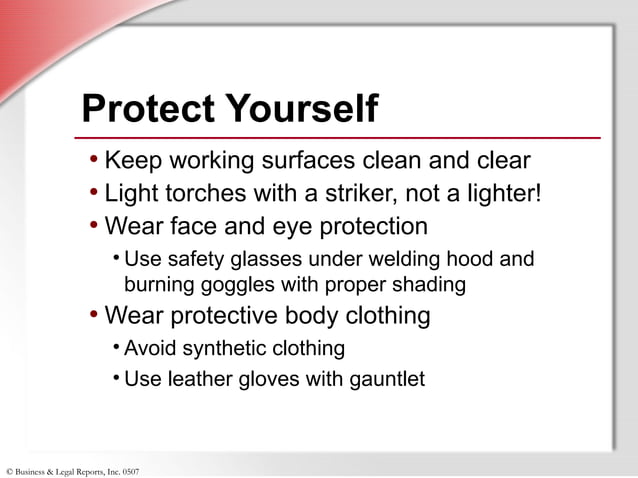 Protect Yourself

• Keep working surfaces clean and clear
• Light torches with a striker, not a lighter!
• Wear face and eye protection
  • Use safety glasses under welding hood and burning goggles with proper shading
• Wear protective body clothing
  • Avoid synthetic clothing
  • Use leather gloves with gauntlet

© Business & Legal Reports, Inc. 0507